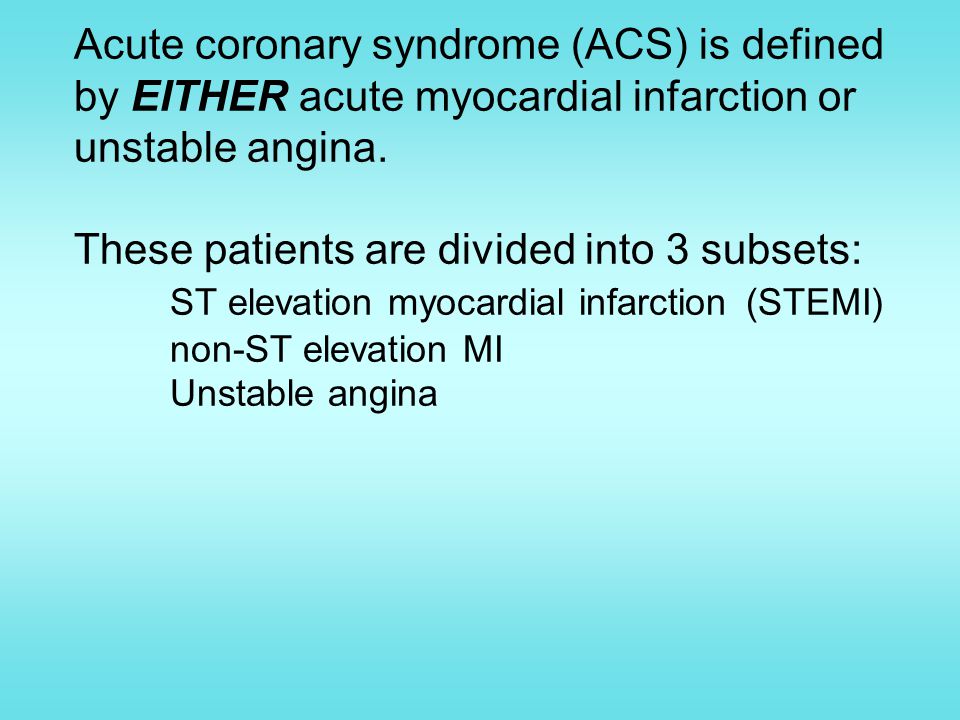 Acute coronary syndrome (ACS) is defined by EITHER acute myocardial infarction or unstable angina.

These patients are divided into 3 subsets:
ST elevation myocardial infarction (STEMI)
non-ST elevation MI
Unstable angina